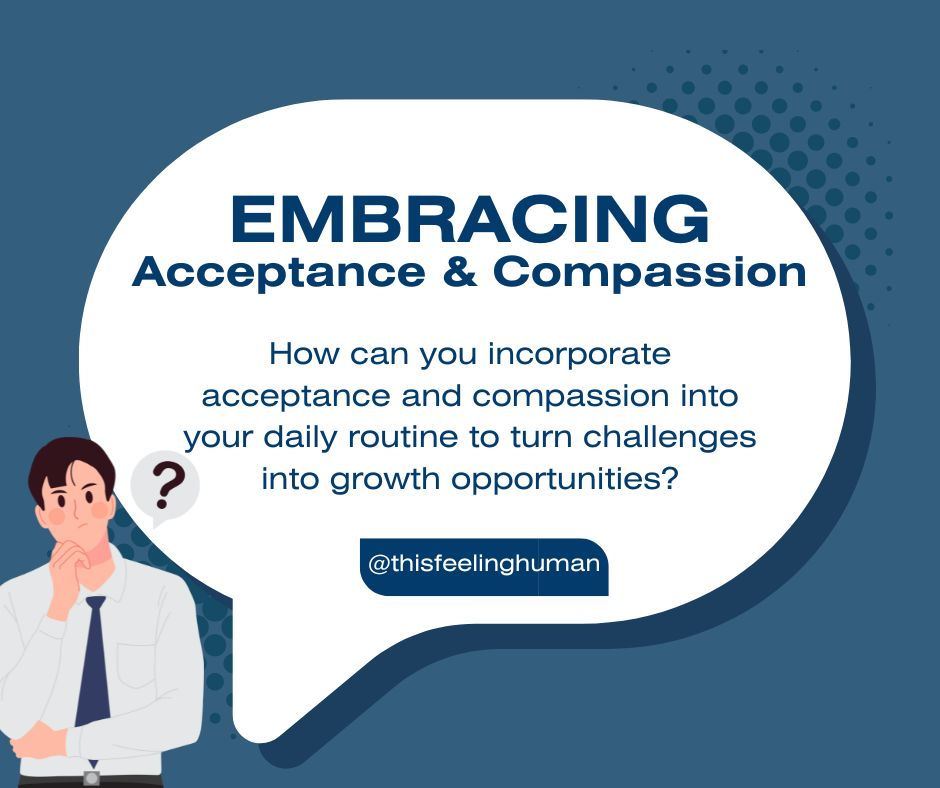 EMBRACING
Acceptance & Compassion

How can you incorporate acceptance and compassion into your daily routine to turn challenges into growth opportunities?

?

@thisfeelinghuman